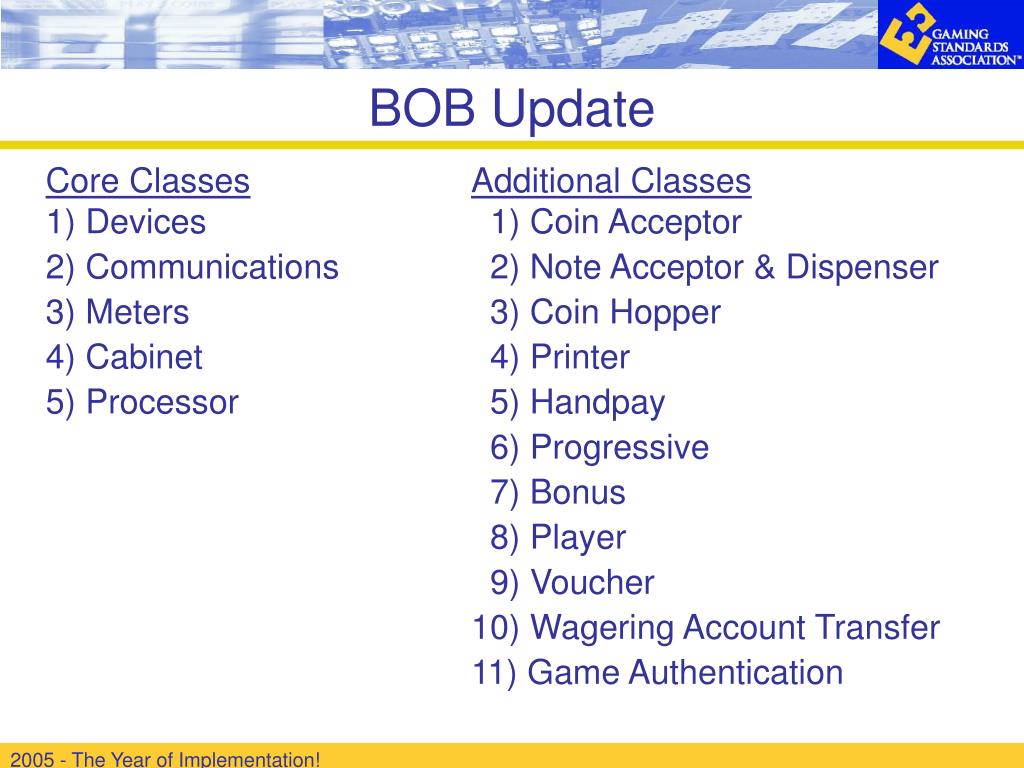 GAMING STANDARDS ASSOCIATION™

BOB Update

Core Classes
1) Devices
2) Communications
3) Meters
4) Cabinet
5) Processor

Additional Classes
1) Coin Acceptor
2) Note Acceptor & Dispenser
3) Coin Hopper
4) Printer
5) Handpay
6) Progressive
7) Bonus
8) Player
9) Voucher
10) Wagering Account Transfer
11) Game Authentication

2005 - The Year of Implementation!